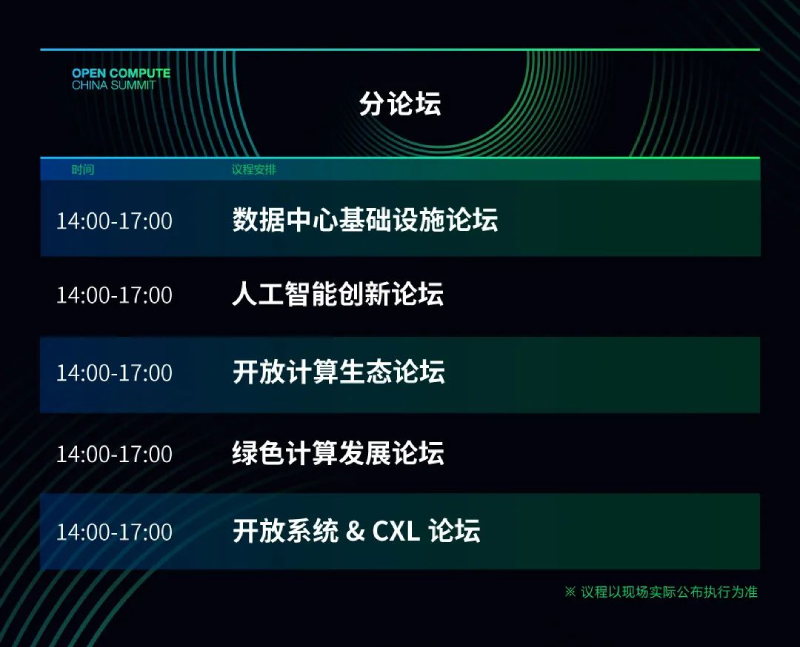 OPEN COMPUTE
CHINA SUMMIT

分论坛

| 时间 | 议程安排 |
|---|---|
| 14:00-17:00 | 数据中心基础设施论坛 |
| 14:00-17:00 | 人工智能创新论坛 |
| 14:00-17:00 | 开放计算生态论坛 |
| 14:00-17:00 | 绿色计算发展论坛 |
| 14:00-17:00 | 开放系统 & CXL 论坛 |

※ 议程以现场实际公布执行为准